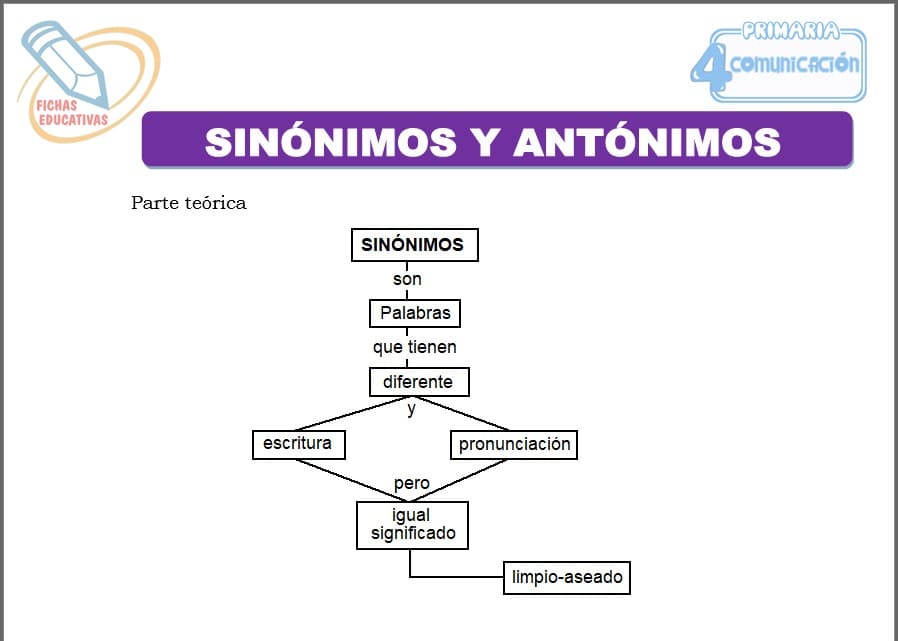 FICHAS EDUCATIVAS

PRIMARIA
4 COMUNICACIÓN

SINÓNIMOS Y ANTÓNIMOS

Parte teórica

SINÓNIMOS
son
Palabras
que tienen
diferente
y
escritura
pronunciación
pero
igual significado
limpio-aseado